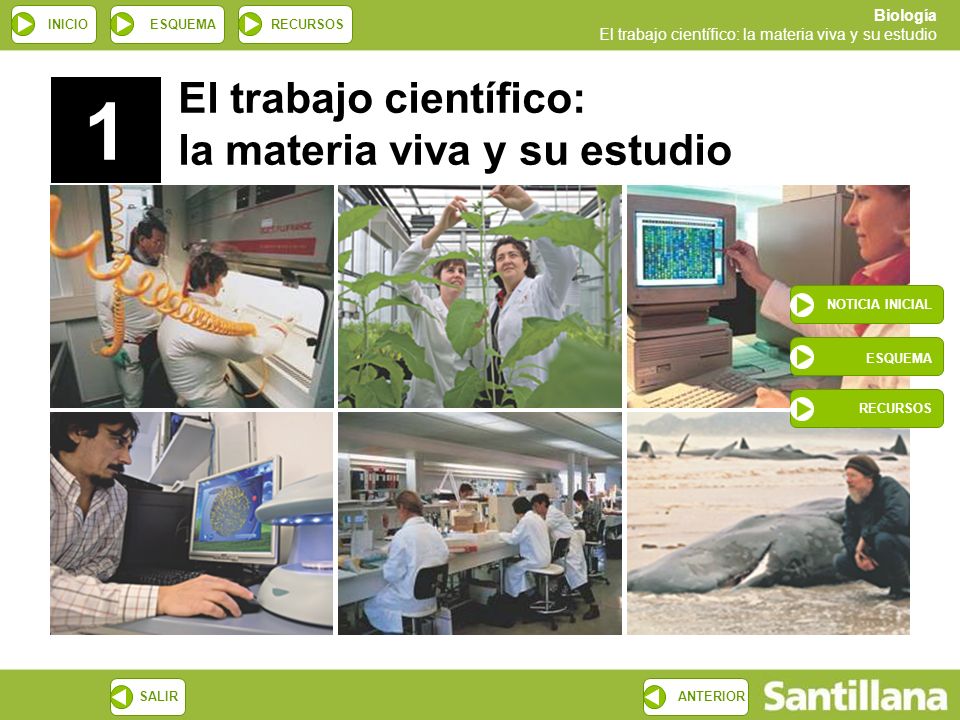 INICIO ESQUEMA RECURSOS

Biología
El trabajo científico: la materia viva y su estudio

1 El trabajo científico: la materia viva y su estudio

NOTICIA INICIAL
ESQUEMA
RECURSOS

SALIR
ANTERIOR
Santillana